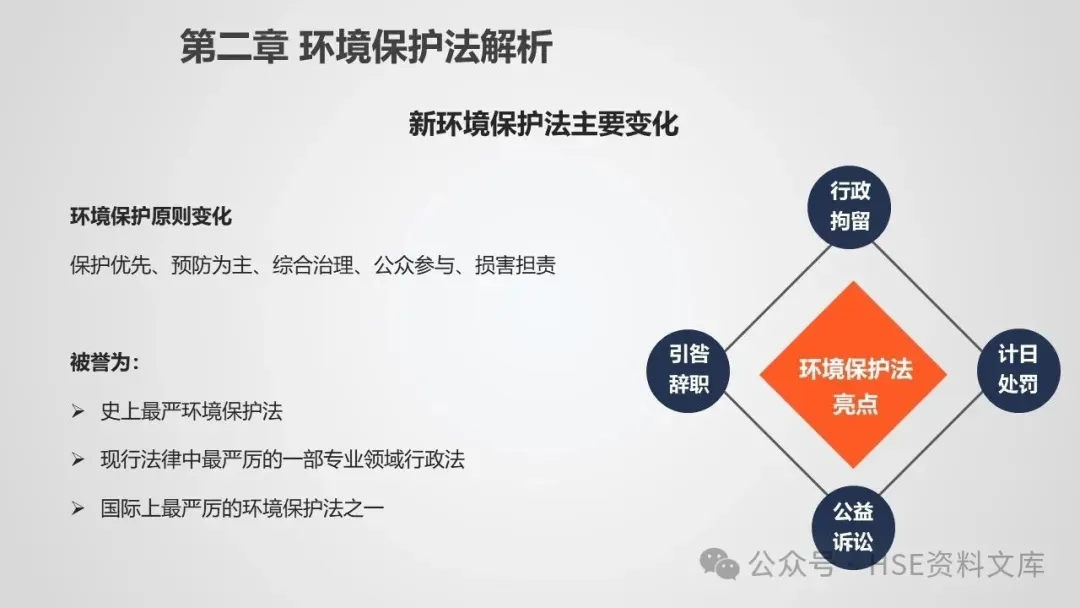 第二章 环境保护法解析

新环境保护法主要变化

环境保护原则变化

保护优先、预防为主、综合治理、公众参与、损害担责

被誉为：

➢ 史上最严环境保护法

➢ 现行法律中最严厉的一部专业领域行政法

➢ 国际上最严厉的环境保护法之一

行政拘留

引咎辞职

环境保护法亮点

计日处罚

公益诉讼

公众号 · HSE资料文库